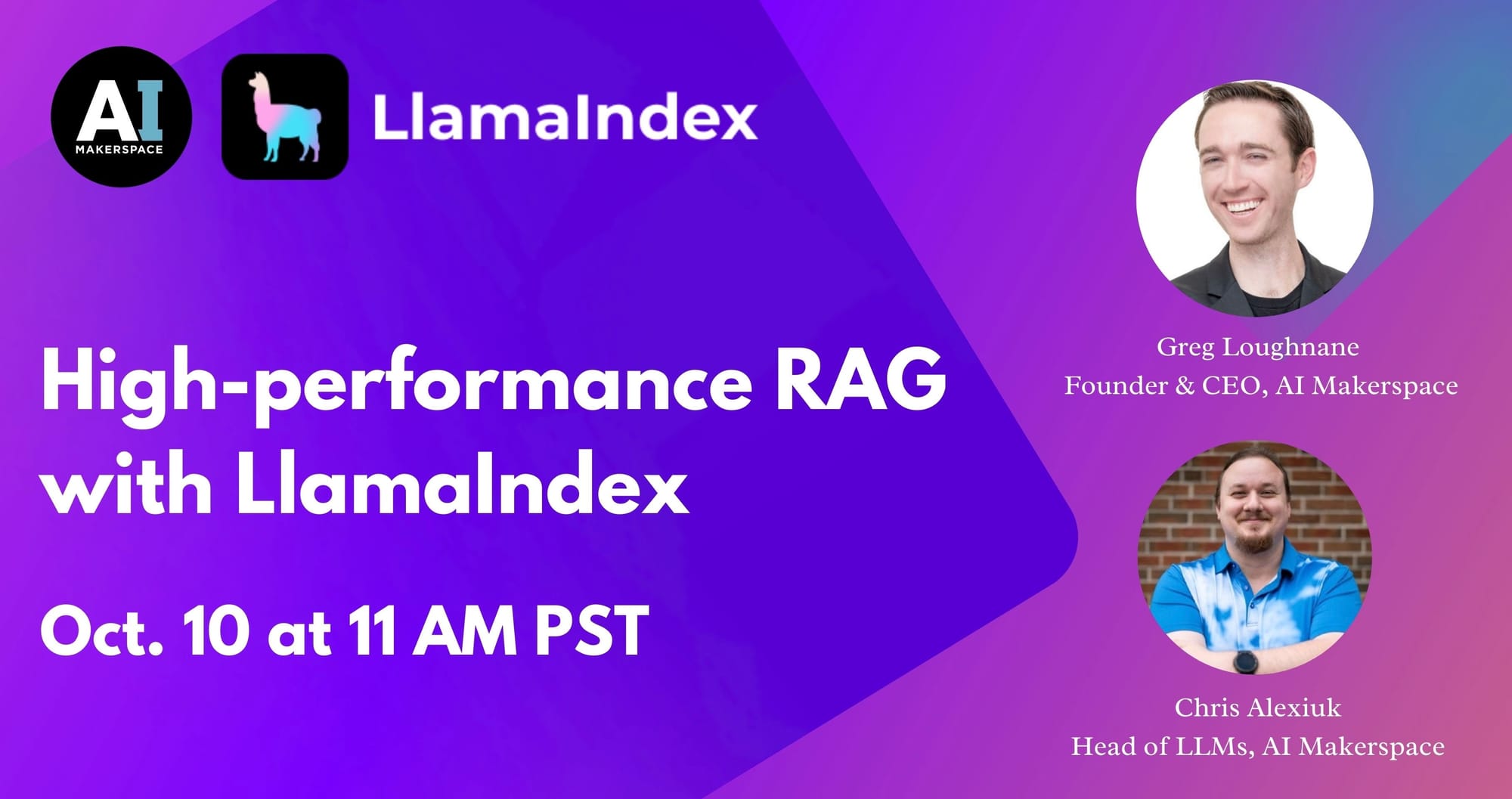 AI
MAKERSPACE

LlamaIndex

High-performance RAG with LlamaIndex

Oct. 10 at 11 AM PST

Greg Loughnane
Founder & CEO, AI Makerspace

Chris Alexiuk
Head of LLMs, AI Makerspace